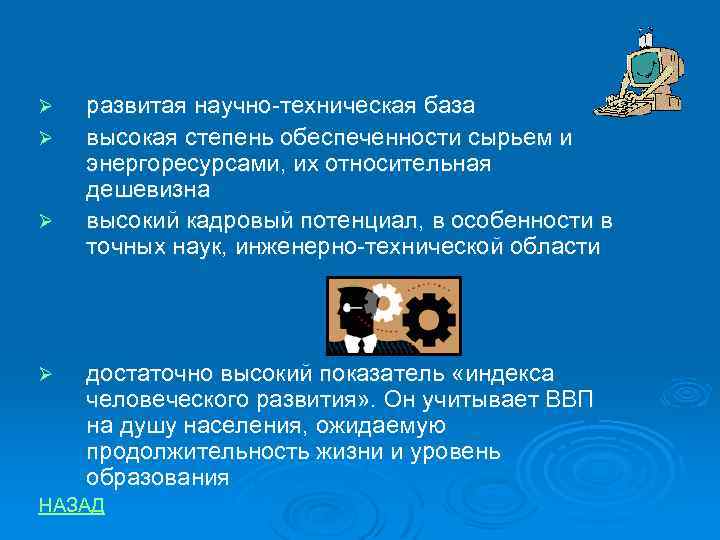 ➢ развитая научно-техническая база

➢ высокая степень обеспеченности сырьем и энергоресурсами, их относительная дешевизна

➢ высокий кадровый потенциал, в особенности в точных наук, инженерно-технической области

➢ достаточно высокий показатель «индекса человеческого развития». Он учитывает ВВП на душу населения, ожидаемую продолжительность жизни и уровень образования

НАЗАД